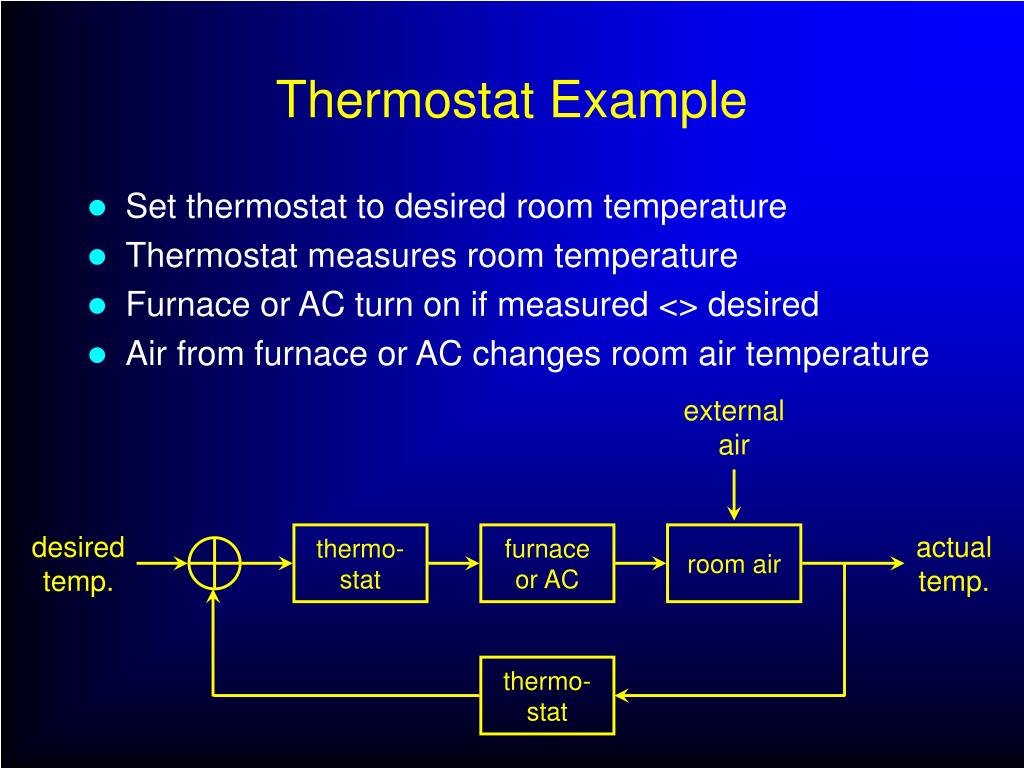 Thermostat Example

- Set thermostat to desired room temperature
- Thermostat measures room temperature
- Furnace or AC turn on if measured <> desired
- Air from furnace or AC changes room air temperature

external air

desired temp.

thermo-stat

furnace or AC

room air

actual temp.

thermo-stat